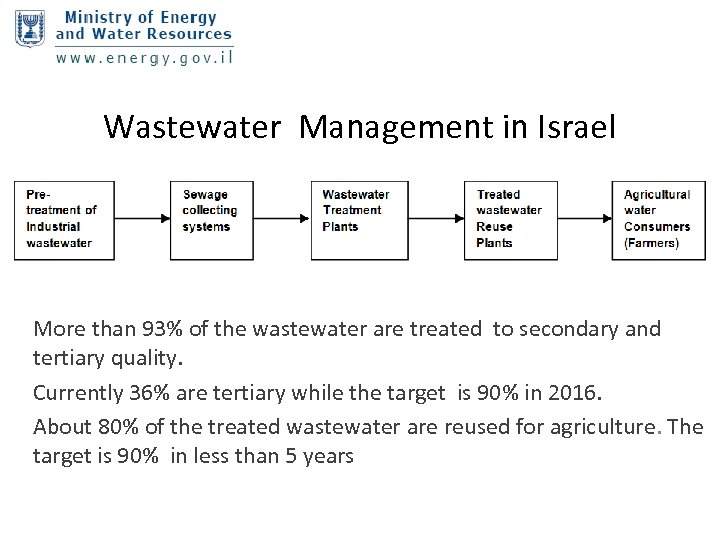 Ministry of Energy and Water Resources
www.energy.gov.il

Wastewater Management in Israel

Pre-treatment of Industrial wastewater

Sewage collecting systems

Wastewater Treatment Plants

Treated wastewater Reuse Plants

Agricultural water Consumers (Farmers)

More than 93% of the wastewater are treated to secondary and tertiary quality.

Currently 36% are tertiary while the target is 90% in 2016.

About 80% of the treated wastewater are reused for agriculture. The target is 90% in less than 5 years